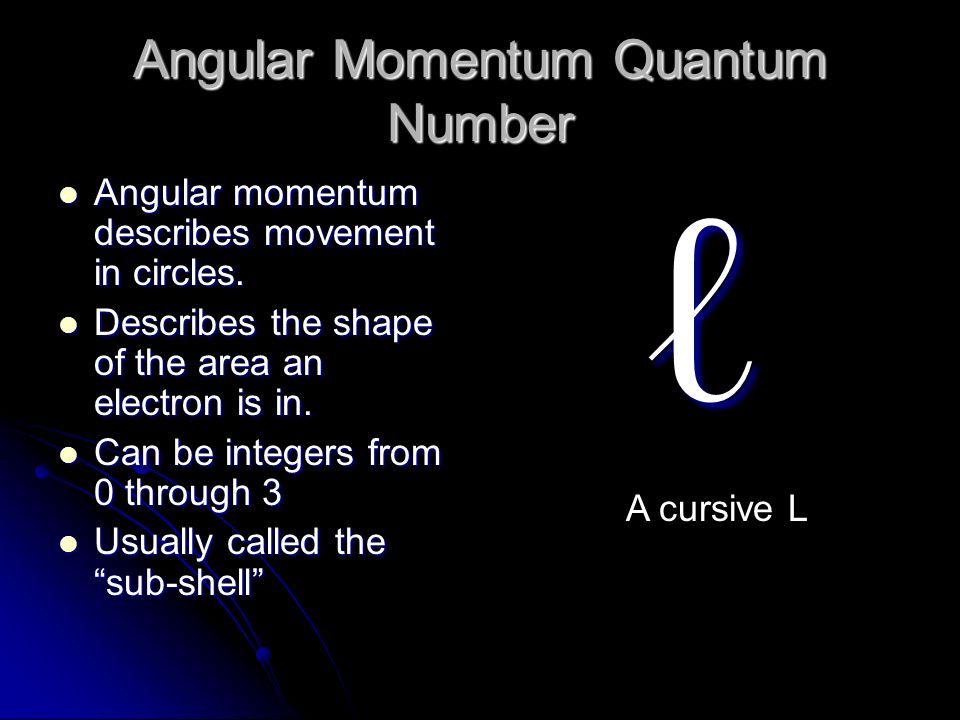 Angular Momentum Quantum Number

- Angular momentum describes movement in circles.
- Describes the shape of the area an electron is in.
- Can be integers from 0 through 3
- Usually called the “sub-shell”

$\ell$

A cursive L